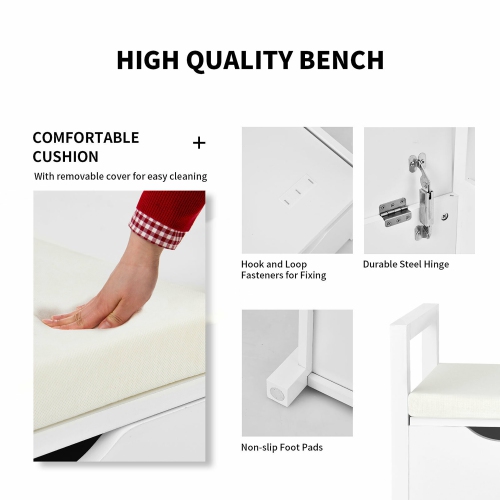 HIGH QUALITY BENCH

COMFORTABLE CUSHION

+

With removable cover for easy cleaning

Hook and Loop Fasteners for Fixing

Durable Steel Hinge

Non-slip Foot Pads